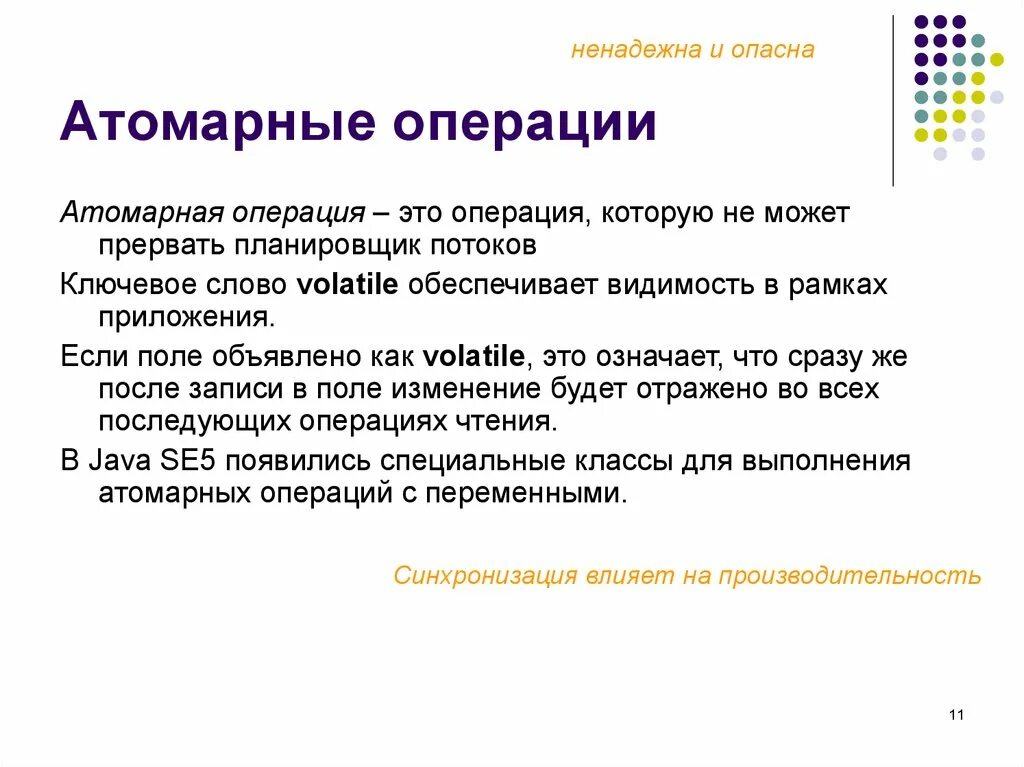 ненадежна и опасна

Атомарные операции

Атомарная операция – это операция, которую не может прервать планировщик потоков

Ключевое слово volatile обеспечивает видимость в рамках приложения.

Если поле объявлено как volatile, это означает, что сразу же после записи в поле изменение будет отражено во всех последующих операциях чтения.

В Java SE5 появились специальные классы для выполнения атомарных операций с переменными.

Синхронизация влияет на производительность

11